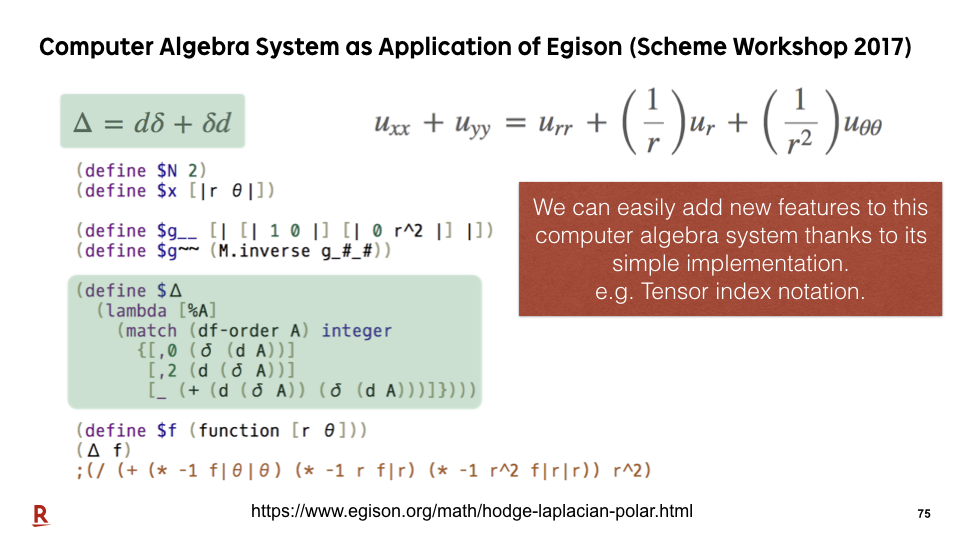 Computer Algebra System as Application of Egison (Scheme Workshop 2017)

$\Delta = d\delta + \delta d$

$u_{xx} + u_{yy} = u_{rr} + \left(\frac{1}{r}\right)u_r + \left(\frac{1}{r^2}\right)u_{\theta\theta}$

(define $N 2)
(define $x [|r θ|])

(define $g__ [| [| 1 0 |] [| 0 r^2 |] |])
(define $g~~ (M.inverse g_#_#))

(define $Δ
  (lambda [%A]
    (match (df-order A) integer
      {[,0 (δ (d A))]
       [,2 (d (δ A))]
       [_ (+ (d (δ A)) (δ (d A)))]})))

(define $f (function [r θ]))
(Δ f)
;(/ (+ (* -1 f|θ|θ) (* -1 r f|r) (* -1 r^2 f|r|r)) r^2)

We can easily add new features to this computer algebra system thanks to its simple implementation.
e.g. Tensor index notation.

R

https://www.egison.org/math/hodge-laplacian-polar.html

75